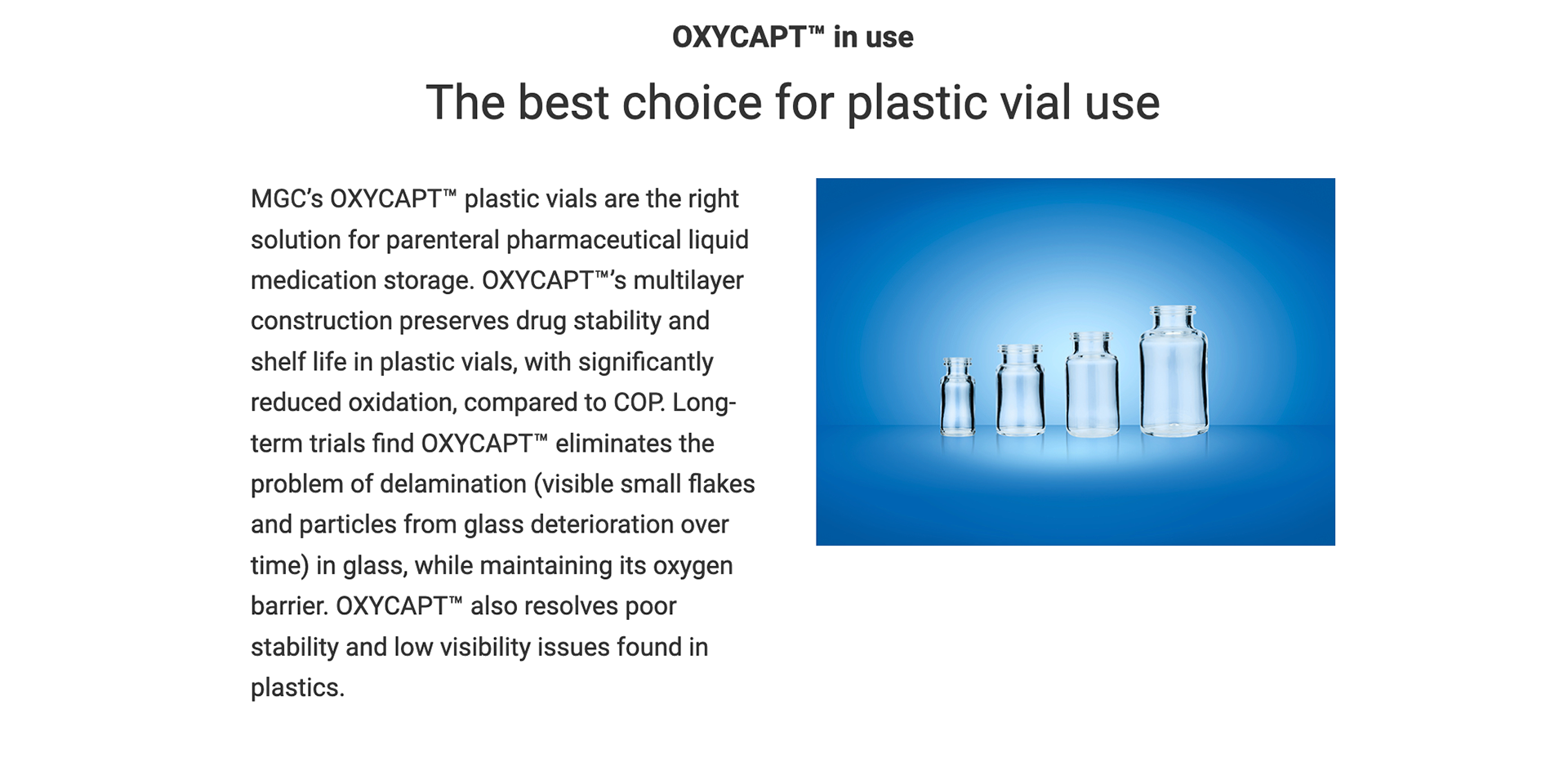 OXYCAPT™ in use

The best choice for plastic vial use

MGC's OXYCAPT™ plastic vials are the right solution for parenteral pharmaceutical liquid medication storage. OXYCAPT™'s multilayer construction preserves drug stability and shelf life in plastic vials, with significantly reduced oxidation, compared to COP. Long-term trials find OXYCAPT™ eliminates the problem of delamination (visible small flakes and particles from glass deterioration over time) in glass, while maintaining its oxygen barrier. OXYCAPT™ also resolves poor stability and low visibility issues found in plastics.